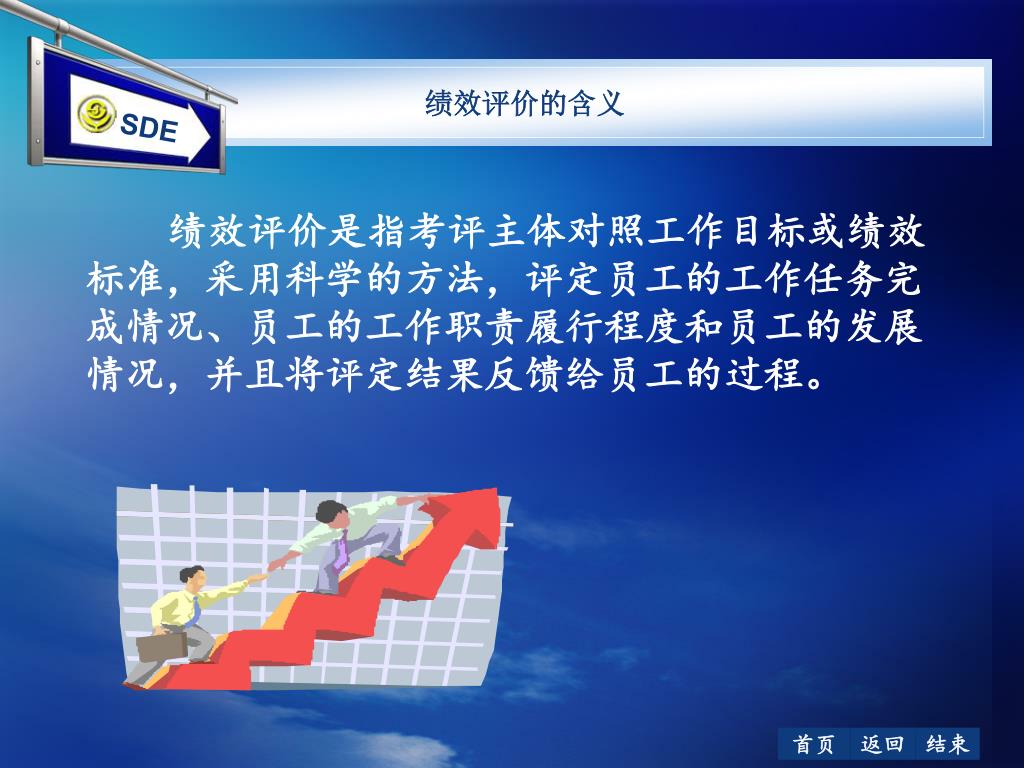 SDE

绩效评价的含义

绩效评价是指考评主体对照工作目标或绩效标准，采用科学的方法，评定员工的工作任务完成情况、员工的工作职责履行程度和员工的发展情况，并且将评定结果反馈给员工的过程。

首页 返回 结束